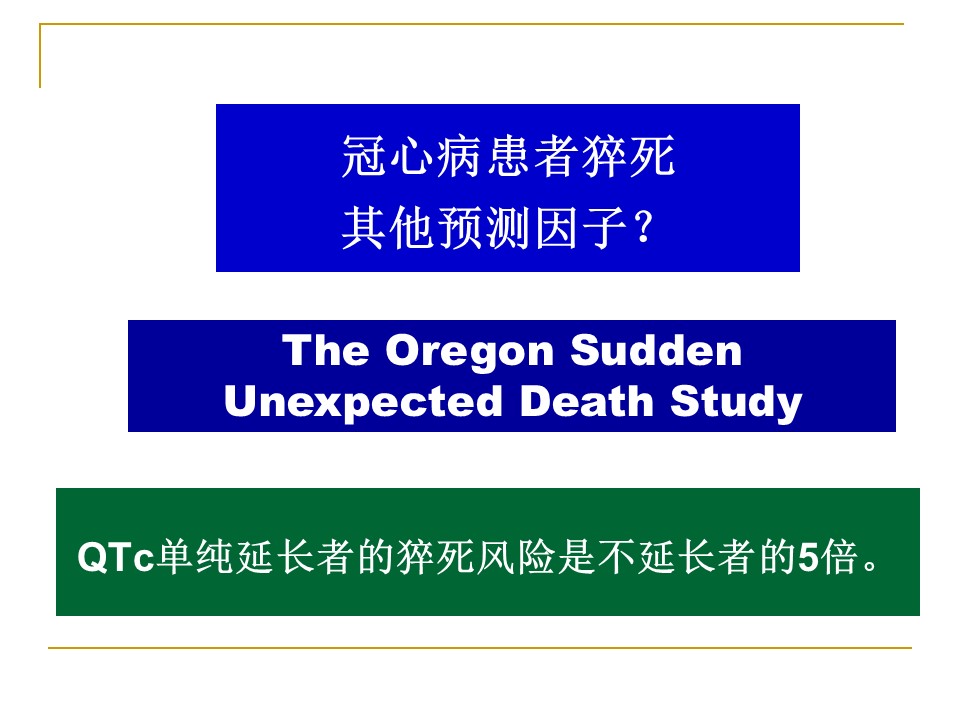 冠心病患者猝死
其他预测因子？

The Oregon Sudden Unexpected Death Study

QTc单纯延长者的猝死风险是不延长者的5倍。